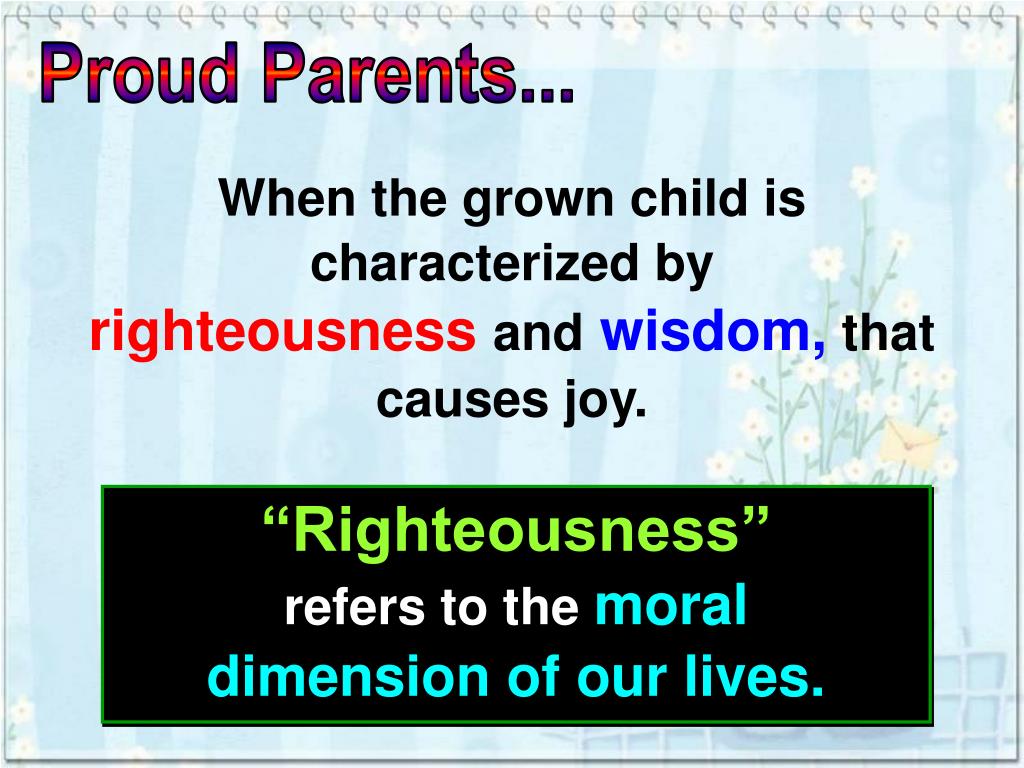 Proud Parents...

When the grown child is characterized by righteousness and wisdom, that causes joy.

“Righteousness” refers to the moral dimension of our lives.